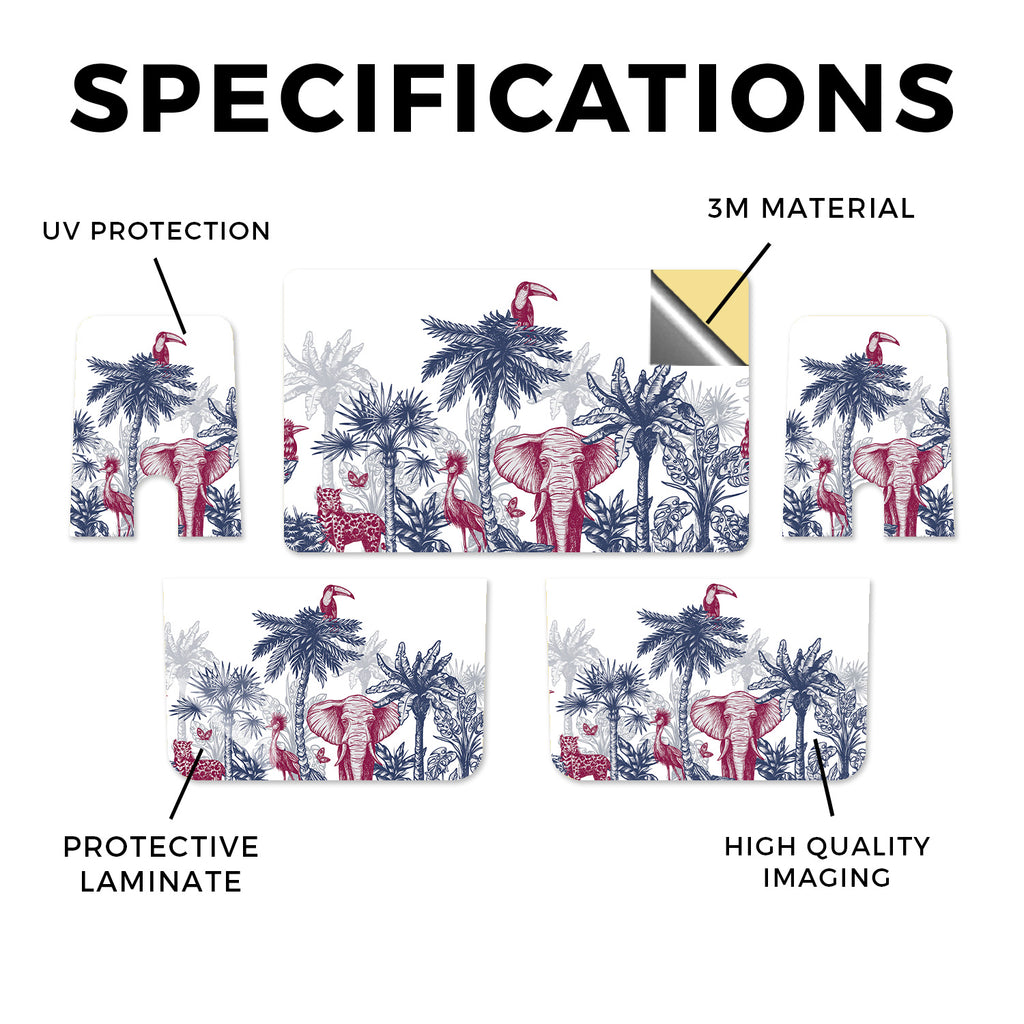 SPECIFICATIONS

UV PROTECTION

3M MATERIAL

PROTECTIVE LAMINATE

HIGH QUALITY IMAGING